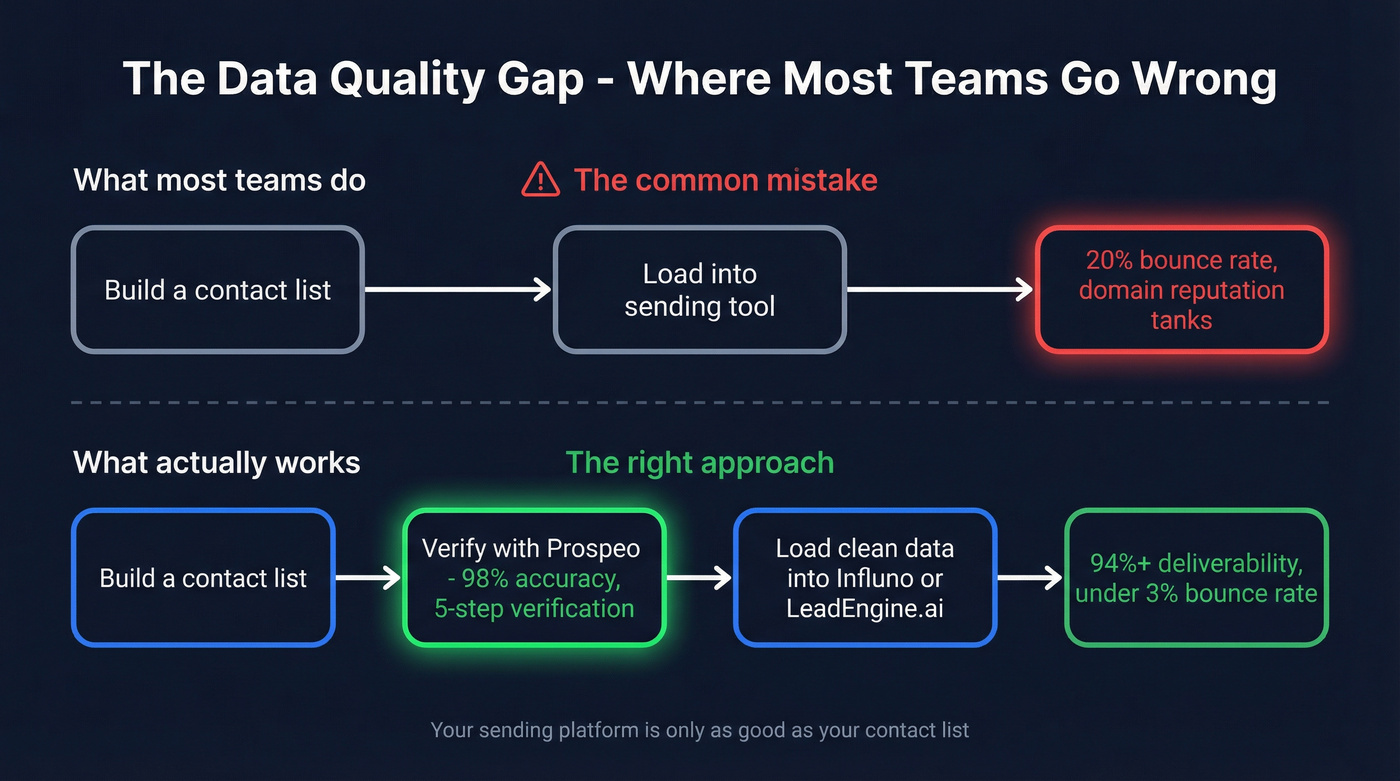 The Data Quality Gap - Where Most Teams Go Wrong

What most teams do

The common mistake

Build a contact list

Load into sending tool

20% bounce rate, domain reputation tanks

What actually works

The right approach

Build a contact list

Verify with Prospeo - 98% accuracy, 5-step verification

Load clean data into Influno or LeadEngine.ai

94%+ deliverability, under 3% bounce rate

Your sending platform is only as good as your contact list